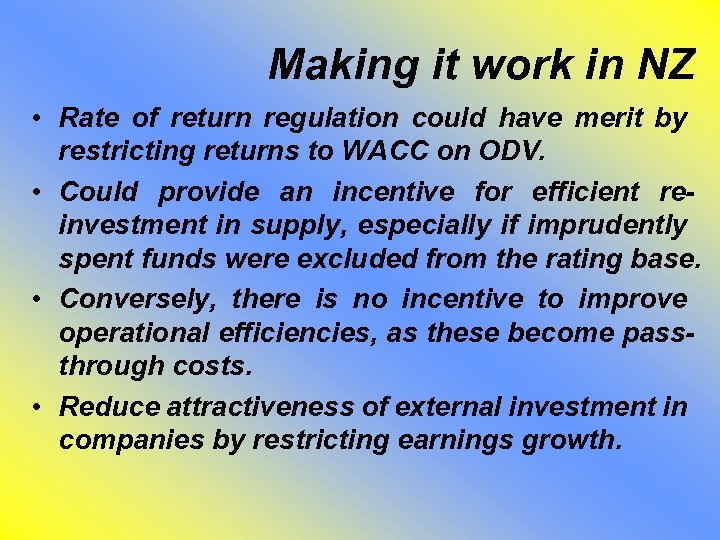 Making it work in NZ

• Rate of return regulation could have merit by restricting returns to WACC on ODV.

• Could provide an incentive for efficient re-investment in supply, especially if imprudently spent funds were excluded from the rating base.

• Conversely, there is no incentive to improve operational efficiencies, as these become pass-through costs.

• Reduce attractiveness of external investment in companies by restricting earnings growth.